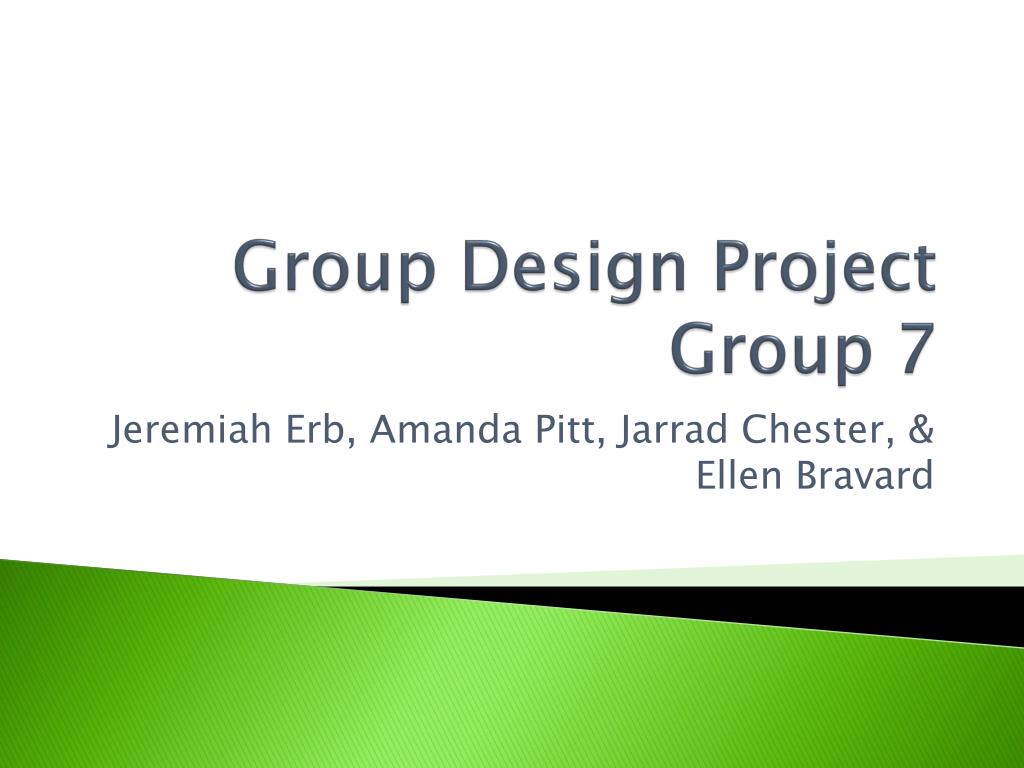 Group Design Project
Group 7

Jeremiah Erb, Amanda Pitt, Jarrad Chester, & Ellen Bravard